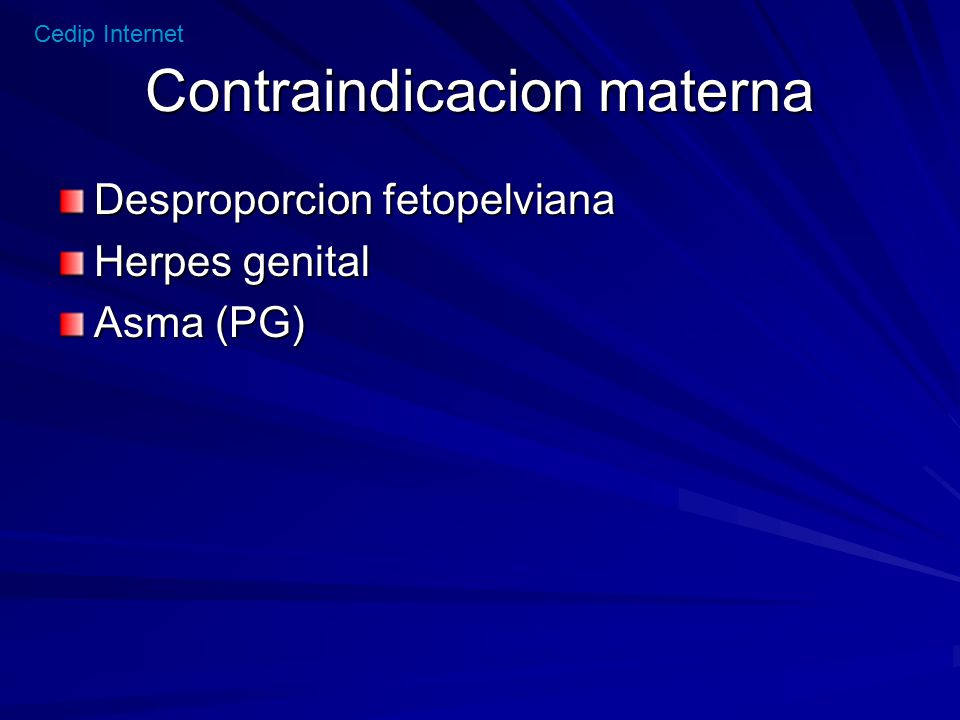 Cedip Internet

Contraindicacion materna

Desproporcion fetopelviana
Herpes genital
Asma (PG)